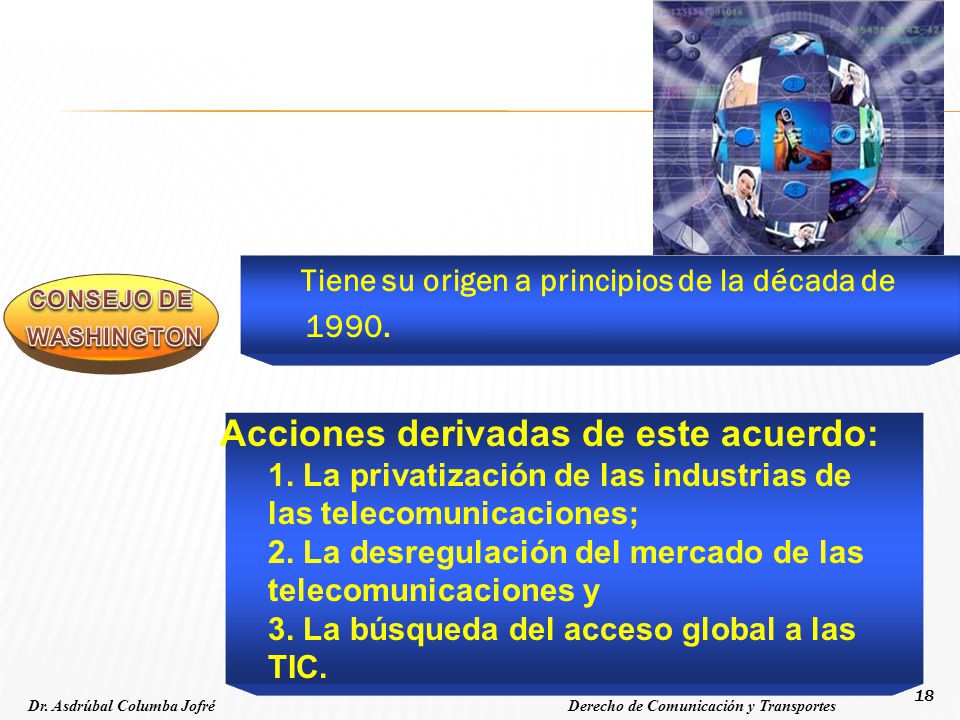 CONSEJO DE WASHINGTON

Tiene su origen a principios de la década de 1990.

Acciones derivadas de este acuerdo:
1. La privatización de las industrias de las telecomunicaciones;
2. La desregulación del mercado de las telecomunicaciones y
3. La búsqueda del acceso global a las TIC.

Dr. Asdrúbal Columba Jofré

Derecho de Comunicación y Transportes

18